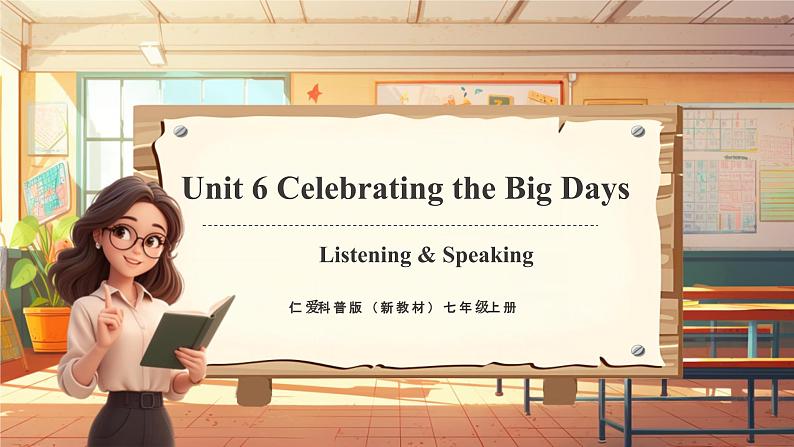 Unit 6 Celebrating the Big Days

Listening & Speaking

仁爱科普版（新教材）七年级上册